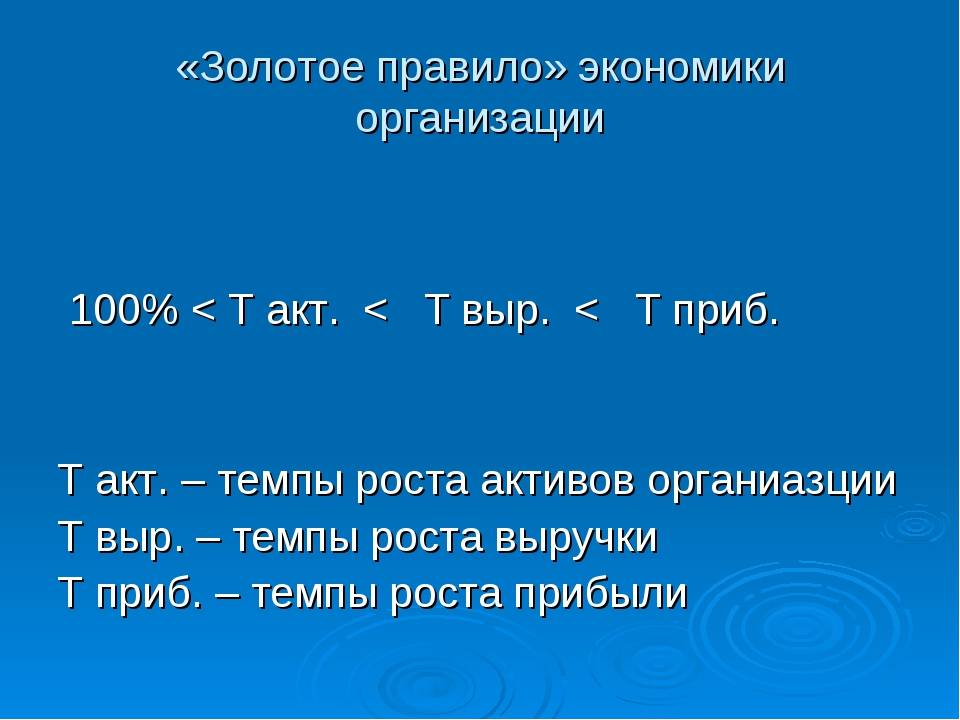 «Золотое правило» экономики организации

100% < Т акт. < Т выр. < Т приб.

Т акт. – темпы роста активов органиазции
Т выр. – темпы роста выручки
Т приб. – темпы роста прибыли